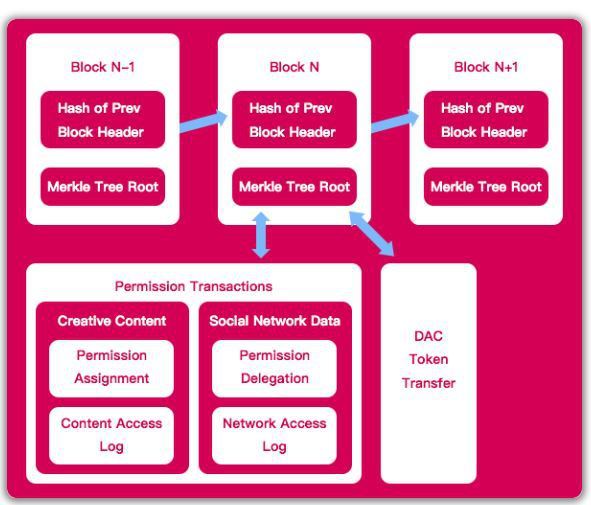 Block N-1

Hash of Prev Block Header

Merkle Tree Root

Block N

Hash of Prev Block Header

Merkle Tree Root

Block N+1

Hash of Prev Block Header

Merkle Tree Root

Permission Transactions

Creative Content

Permission Assignment

Content Access Log

Social Network Data

Permission Delegation

Network Access Log

DAC Token Transfer